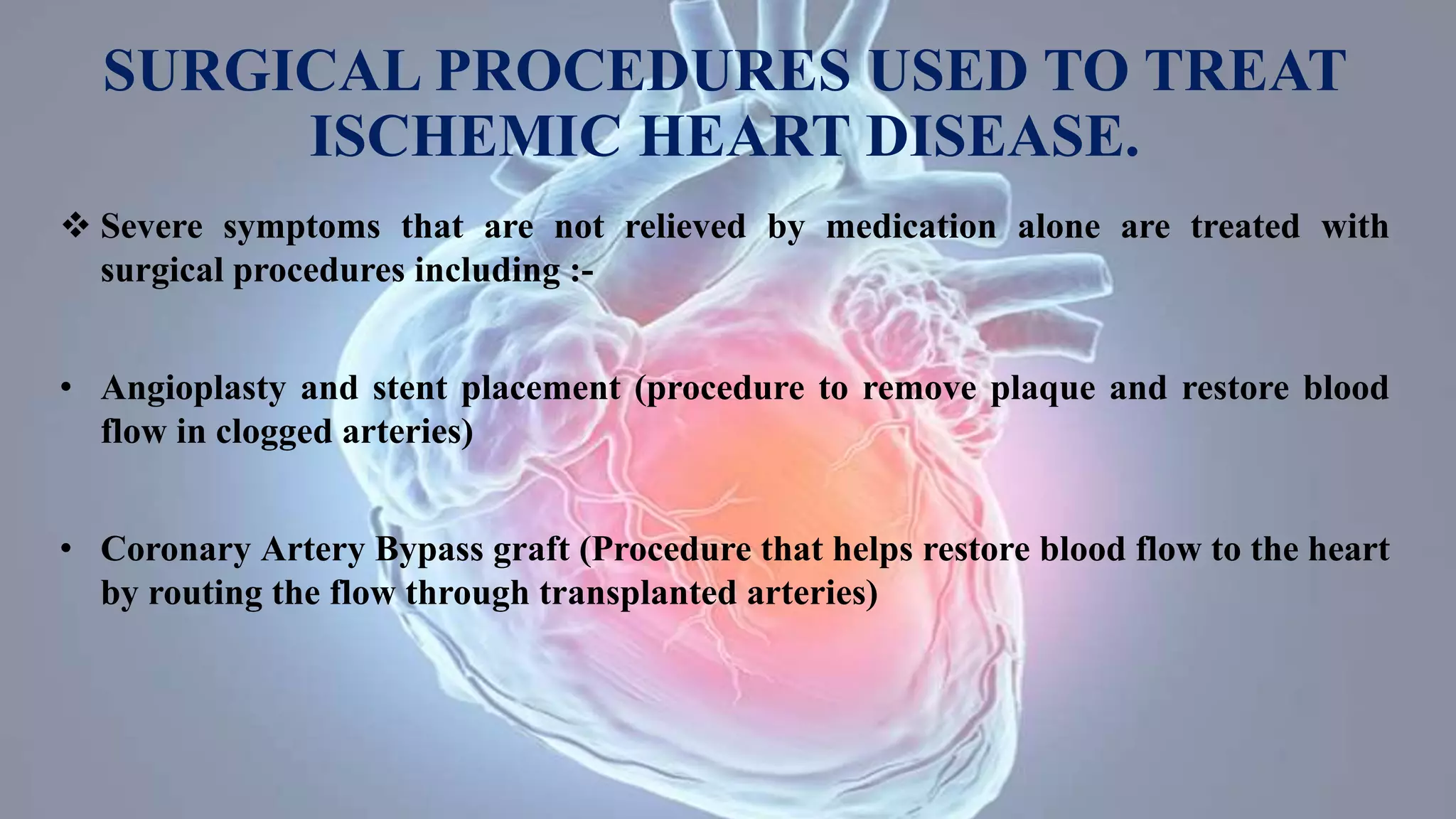 SURGICAL PROCEDURES USED TO TREAT ISCHEMIC HEART DISEASE.

❖ Severe symptoms that are not relieved by medication alone are treated with surgical procedures including :-

• Angioplasty and stent placement (procedure to remove plaque and restore blood flow in clogged arteries)

• Coronary Artery Bypass graft (Procedure that helps restore blood flow to the heart by routing the flow through transplanted arteries)